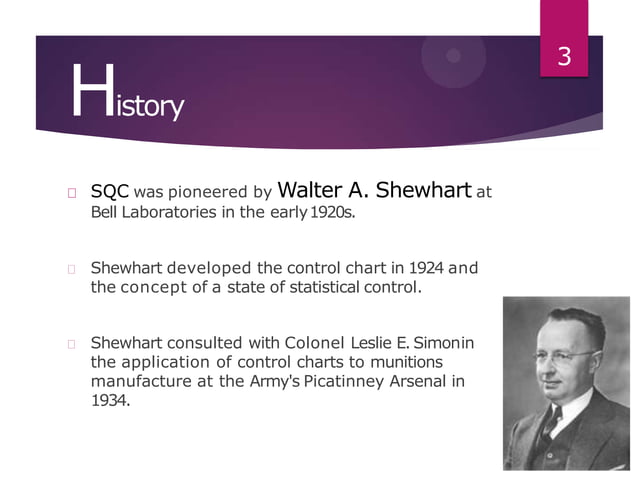 3

History

SQC was pioneered by Walter A. Shewhart at Bell Laboratories in the early 1920s.

Shewhart developed the control chart in 1924 and the concept of a state of statistical control.

Shewhart consulted with Colonel Leslie E. Simonin the application of control charts to munitions manufacture at the Army's Picatinney Arsenal in 1934.